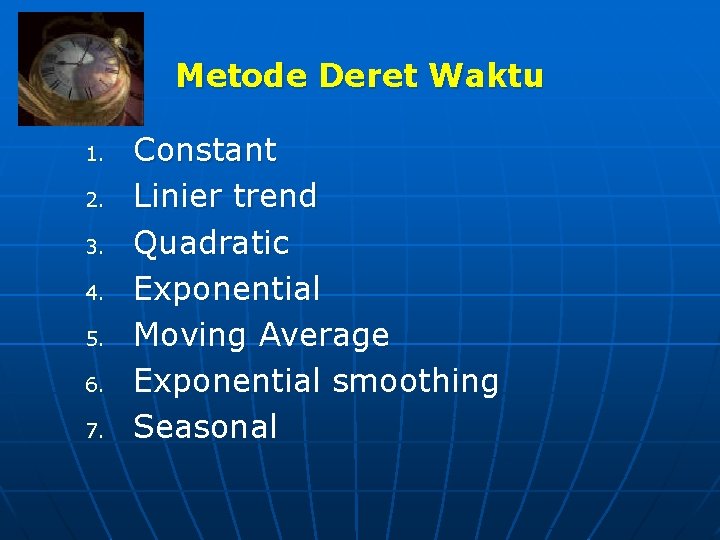 Metode Deret Waktu

1. Constant
2. Linier trend
3. Quadratic
4. Exponential
5. Moving Average
6. Exponential smoothing
7. Seasonal